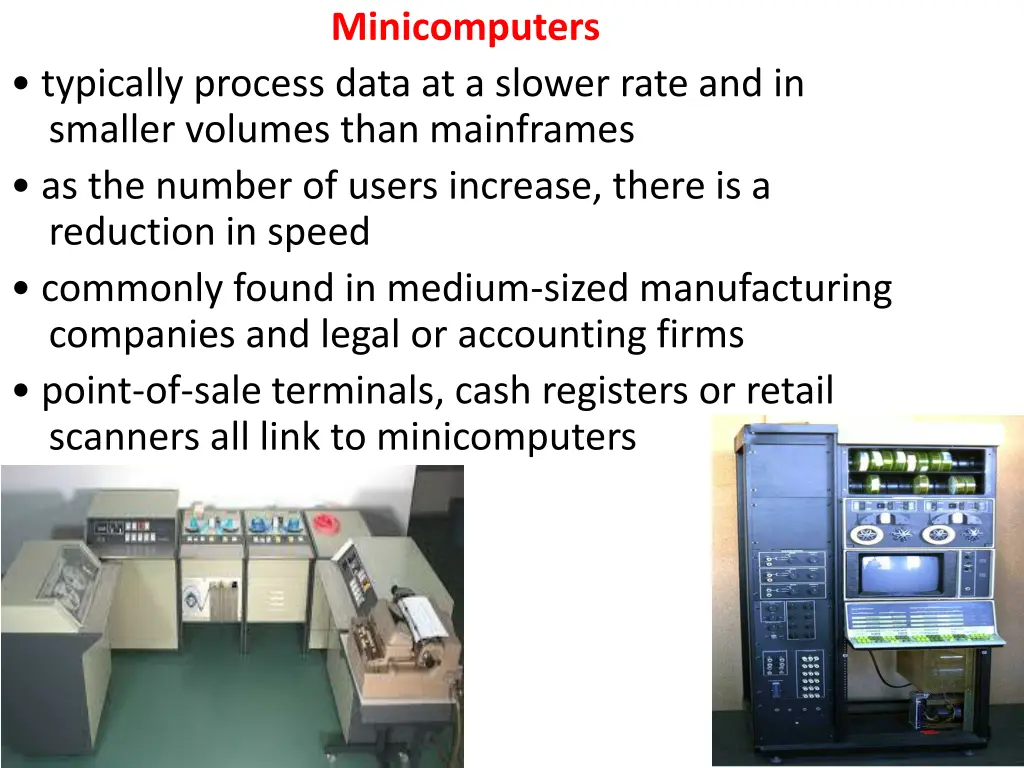 Minicomputers

• typically process data at a slower rate and in smaller volumes than mainframes

• as the number of users increase, there is a reduction in speed

• commonly found in medium-sized manufacturing companies and legal or accounting firms

• point-of-sale terminals, cash registers or retail scanners all link to minicomputers